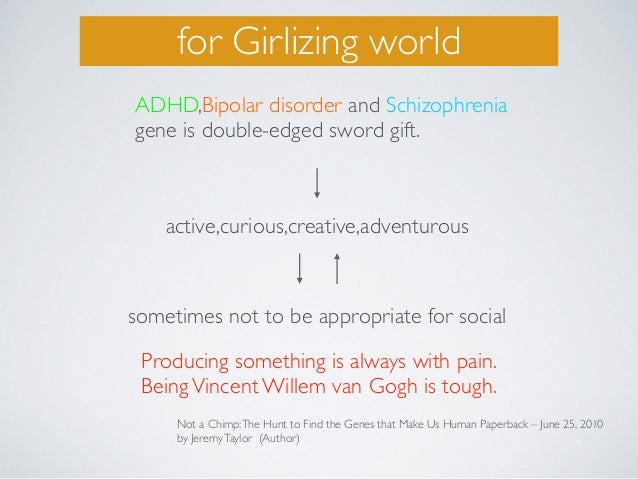 for Girlizing world

ADHD,Bipolar disorder and Schizophrenia gene is double-edged sword gift.

active,curious,creative,adventurous

sometimes not to be appropriate for social

Producing something is always with pain.
Being Vincent Willem van Gogh is tough.

Not a Chimp: The Hunt to Find the Genes that Make Us Human Paperback – June 25, 2010
by Jeremy Taylor (Author)